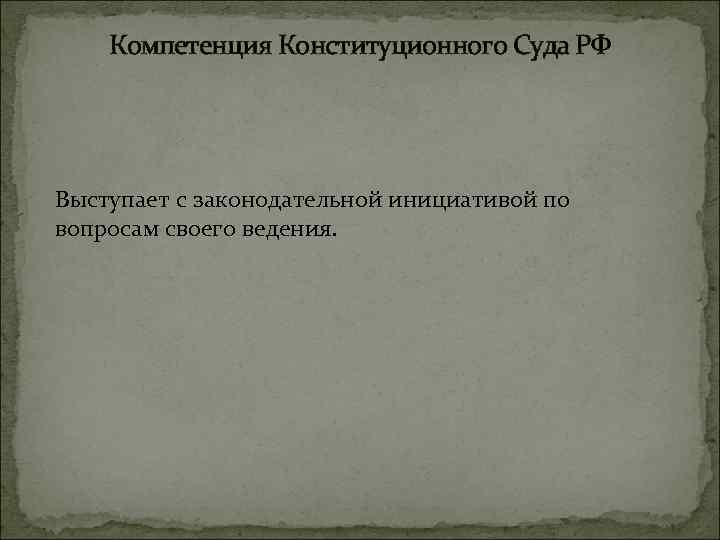 Компетенция Конституционного Суда РФ

Выступает с законодательной инициативой по вопросам своего ведения.